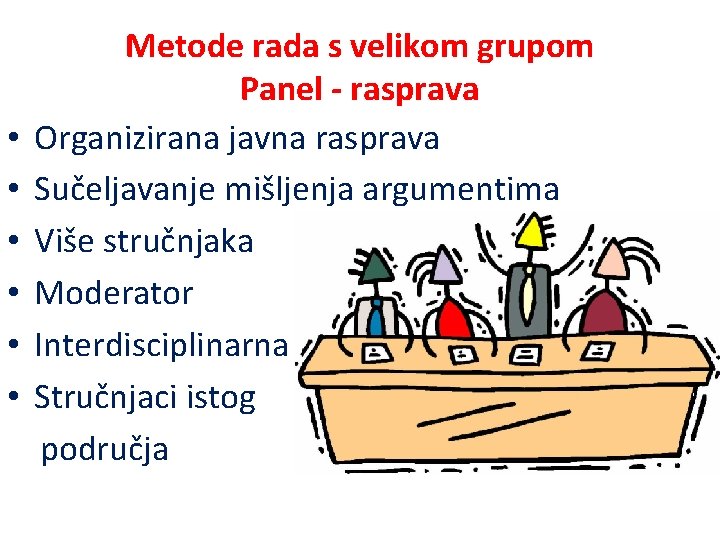 Metode rada s velikom grupom
Panel - rasprava

• Organizirana javna rasprava
• Sučeljavanje mišljenja argumentima
• Više stručnjaka
• Moderator
• Interdisciplinarna
• Stručnjaci istog područja